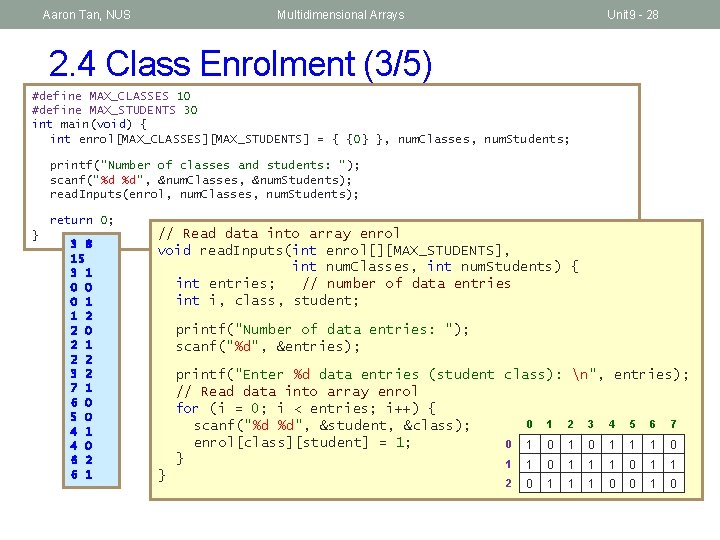 Aaron Tan, NUS Multidimensional Arrays Unit9 - 28

2.4 Class Enrolment (3/5)

#define MAX_CLASSES 10
#define MAX_STUDENTS 30
int main(void) {
int enrol[MAX_CLASSES][MAX_STUDENTS] = { {0} }, numClasses, numStudents;

printf("Number of classes and students: ");
scanf("%d %d", &numClasses, &numStudents);
readInputs(enrol, numClasses, numStudents);

return 0;
}

3 8
15
3 1
0 0
0 1
1 2
2 0
2 1
2 2
3 2
7 1
6 0
5 0
4 1
4 0
6 2
6 1

// Read data into array enrol
void readInputs(int enrol[][MAX_STUDENTS],
int numClasses, int numStudents) {
int entries; // number of data entries
int i, class, student;

printf("Number of data entries: ");
scanf("%d", &entries);

printf("Enter %d data entries (student class): \n", entries);
// Read data into array enrol
for (i = 0; i < entries; i++) {
scanf("%d %d", &student, &class);
enrol[class][student] = 1;
}
}

| | 0 | 1 | 2 | 3 | 4 | 5 | 6 | 7 |
|---|---|---|---|---|---|---|---|---|
| 0 | 1 | 0 | 1 | 0 | 1 | 1 | 1 | 0 |
| 1 | 1 | 0 | 1 | 1 | 1 | 0 | 1 | 1 |
| 2 | 0 | 1 | 1 | 1 | 0 | 0 | 1 | 0 |